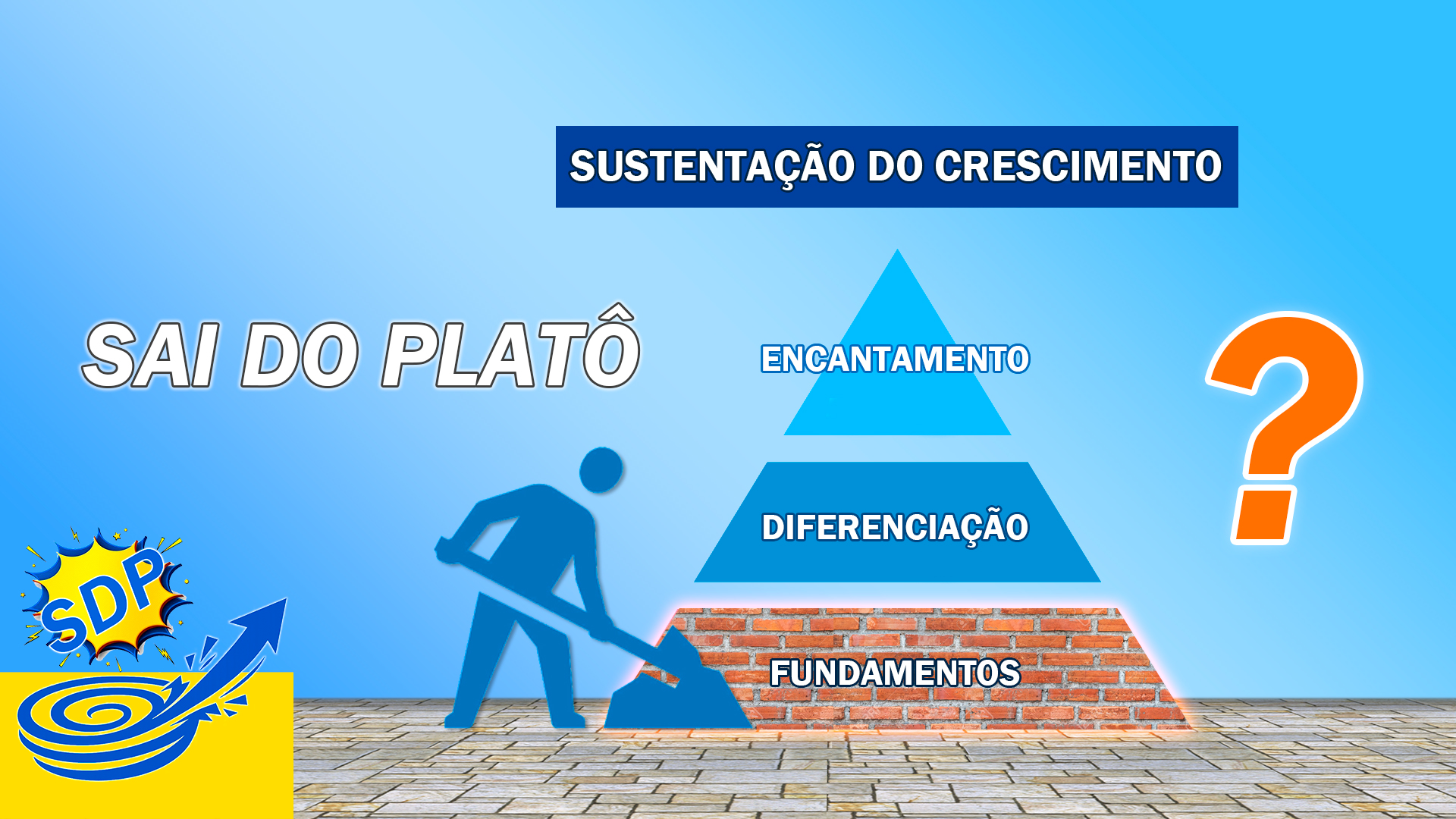 SUSTENTAÇÃO DO CRESCIMENTO

SAI DO PLATÔ

ENCANTAMENTO

DIFERENCIAÇÃO

FUNDAMENTOS

?

SDP